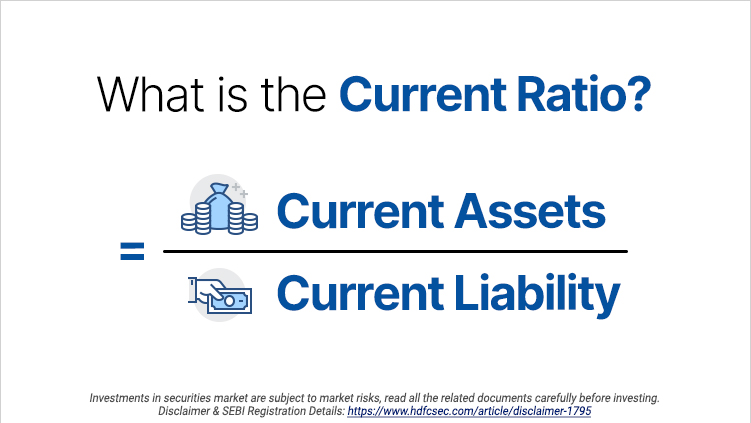 What is the Current Ratio?

$= \frac{\text{Current Assets}}{\text{Current Liability}}$

Investments in securities market are subject to market risks, read all the related documents carefully before investing.
Disclaimer & SEBI Registration Details: https://www.hdfcsec.com/article/disclaimer-1795